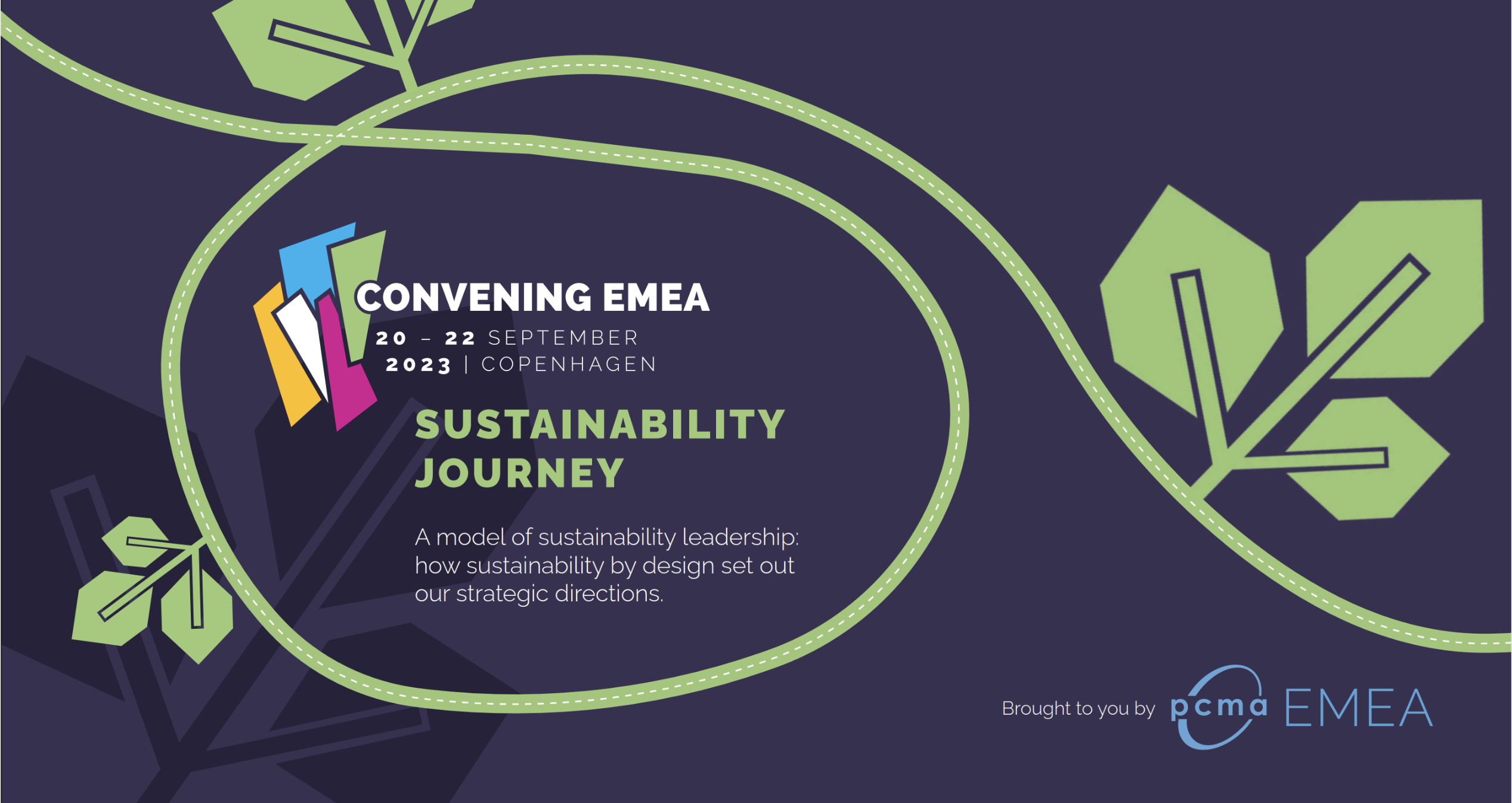 CONVENING EMEA
20 – 22 SEPTEMBER
2023 | COPENHAGEN

SUSTAINABILITY JOURNEY

A model of sustainability leadership: how sustainability by design set out our strategic directions.

Brought to you by pcma EMEA